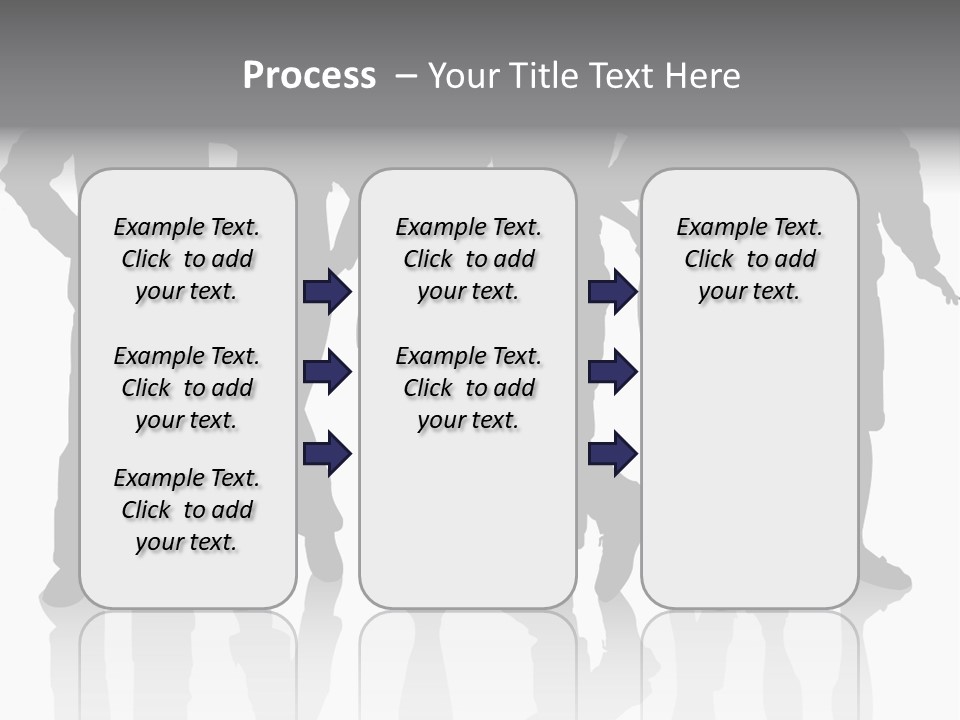 Process – Your Title Text Here

Example Text. Click to add your text.

Example Text. Click to add your text.

Example Text. Click to add your text.

Example Text. Click to add your text.

Example Text. Click to add your text.

Example Text. Click to add your text.